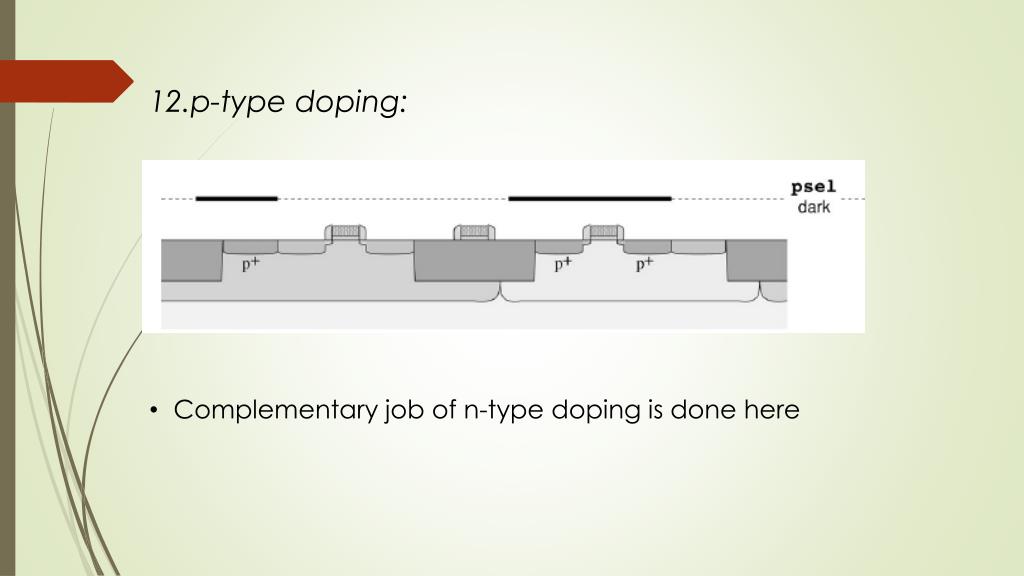 12.p-type doping:

psel
dark

$p^+$ $p^+$ $p^+$

• Complementary job of n-type doping is done here